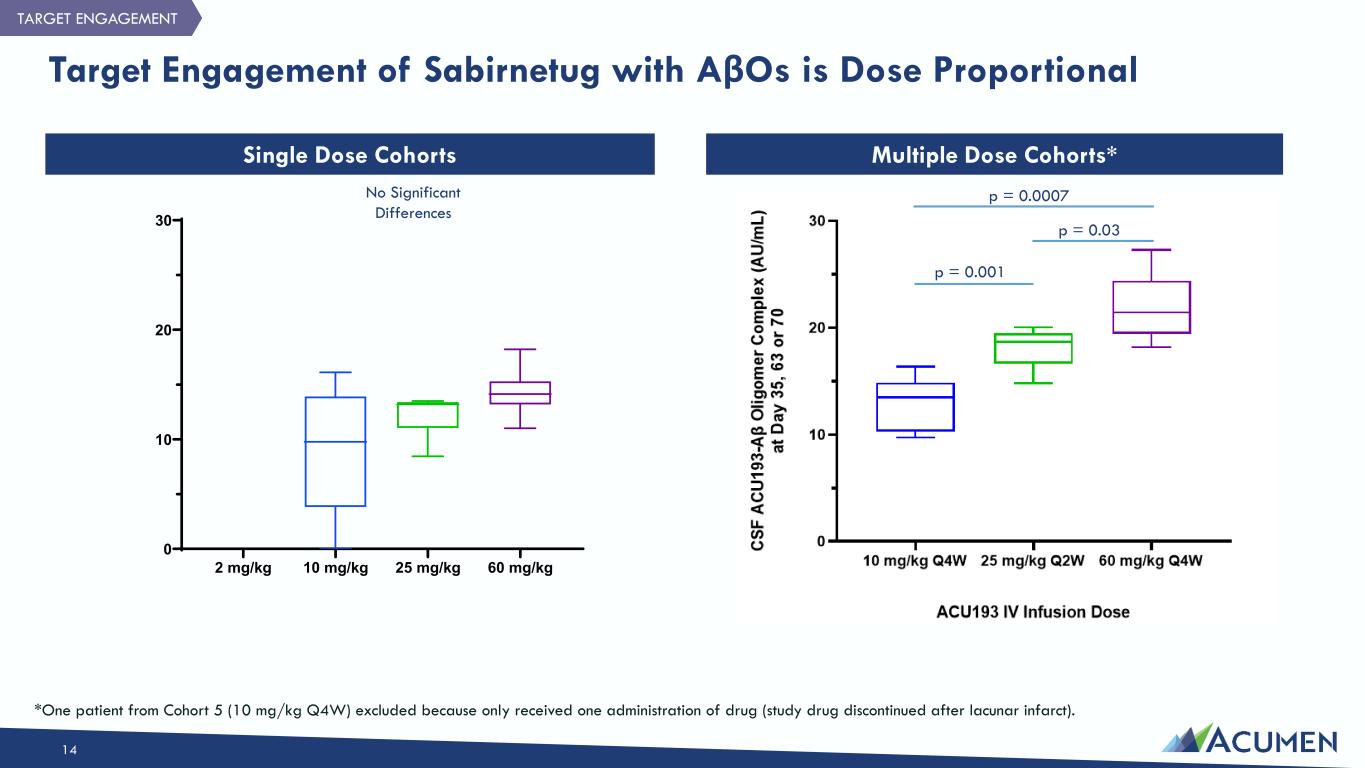 TARGET ENGAGEMENT

Target Engagement of Sabirnetug with AβOs is Dose Proportional

Single Dose Cohorts

No Significant Differences

30
20
10
0

2 mg/kg 10 mg/kg 25 mg/kg 60 mg/kg

Multiple Dose Cohorts*

p = 0.0007
p = 0.03
p = 0.001

CSF ACU193-Aβ Oligomer Complex (AU/mL) at Day 35, 63 or 70

30
20
10
0

10 mg/kg Q4W 25 mg/kg Q2W 60 mg/kg Q4W

ACU193 IV Infusion Dose

*One patient from Cohort 5 (10 mg/kg Q4W) excluded because only received one administration of drug (study drug discontinued after lacunar infarct).

14

ACUMEN